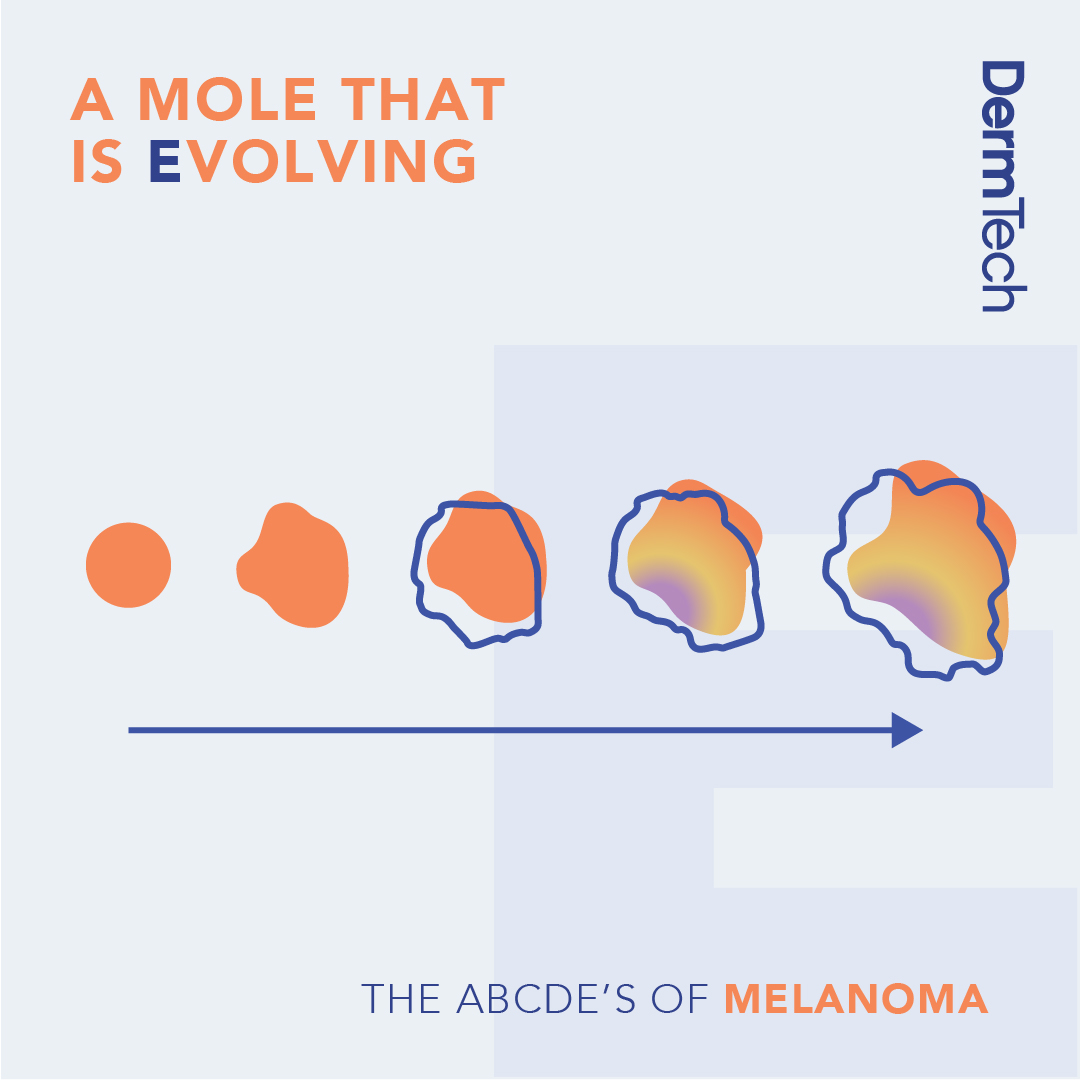 A MOLE THAT IS EVOLVING

DermTech

THE ABCDE'S OF MELANOMA